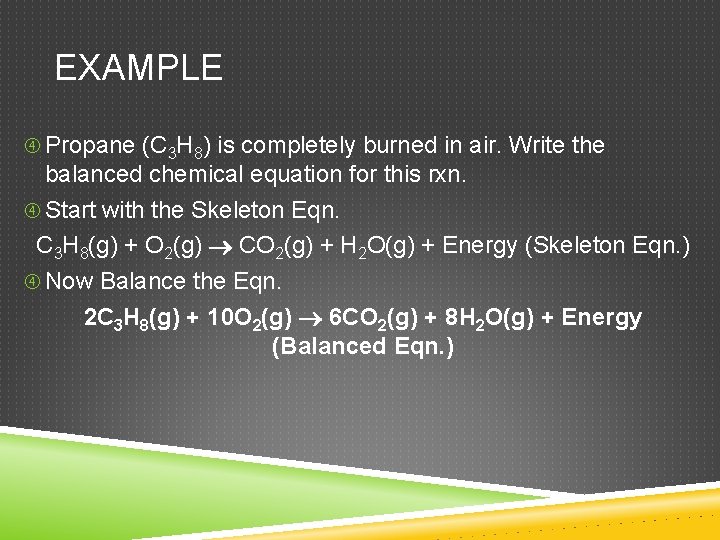 EXAMPLE

④ Propane ($C_3H_8$) is completely burned in air. Write the balanced chemical equation for this rxn.

④ Start with the Skeleton Eqn.

$C_3H_8(g) + O_2(g) \rightarrow CO_2(g) + H_2O(g)$ + Energy (Skeleton Eqn.)

④ Now Balance the Eqn.

$2C_3H_8(g) + 10O_2(g) \rightarrow 6CO_2(g) + 8H_2O(g)$ + Energy (Balanced Eqn.)